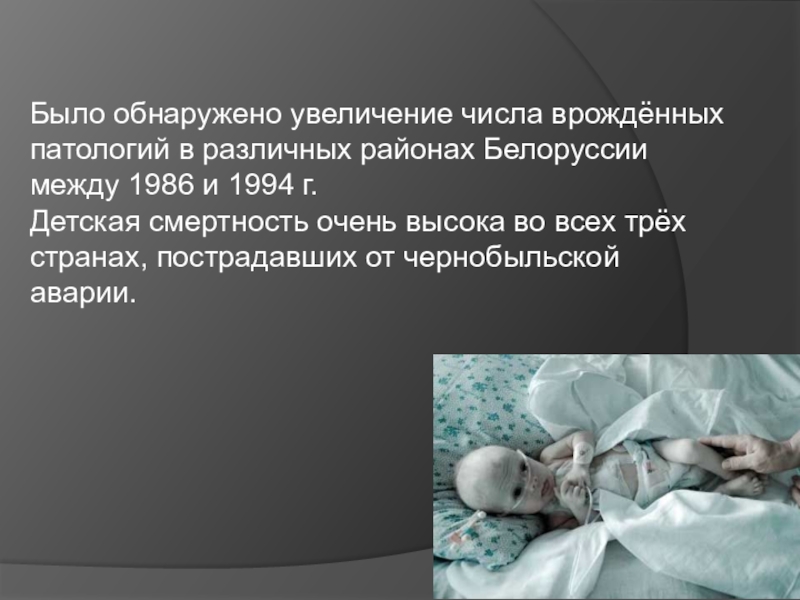 Было обнаружено увеличение числа врождённых патологий в различных районах Белоруссии между 1986 и 1994 г.
Детская смертность очень высока во всех трёх странах, пострадавших от чернобыльской аварии.